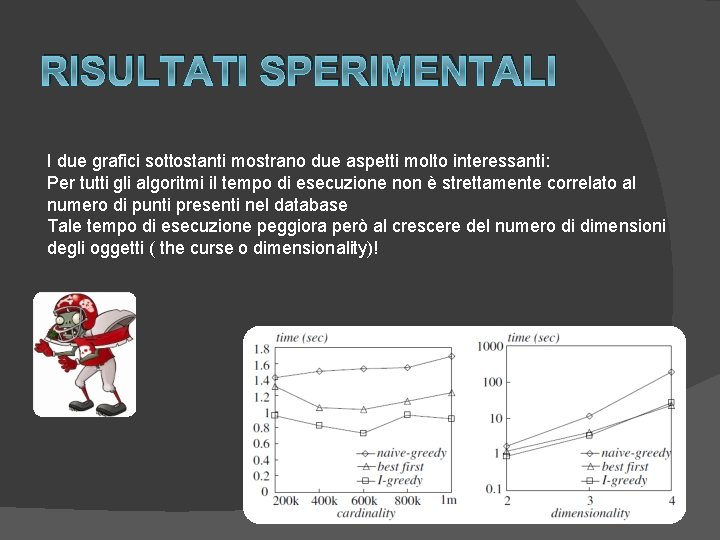 RISULTATI SPERIMENTALI

I due grafici sottostanti mostrano due aspetti molto interessanti:
Per tutti gli algoritmi il tempo di esecuzione non è strettamente correlato al numero di punti presenti nel database
Tale tempo di esecuzione peggiora però al crescere del numero di dimensioni degli oggetti ( the curse o dimensionality)!

time (sec)
1.8
1.6
1.4
1.2
1
0.8
0.6
0.4
0.2
0
200k 400k 600k 800k 1m
cardinality
naive-greedy
best first
I-greedy

time (sec)
1000
100
10
1
0.1
2 3 4
dimensionality
naive-greedy
best first
I-greedy